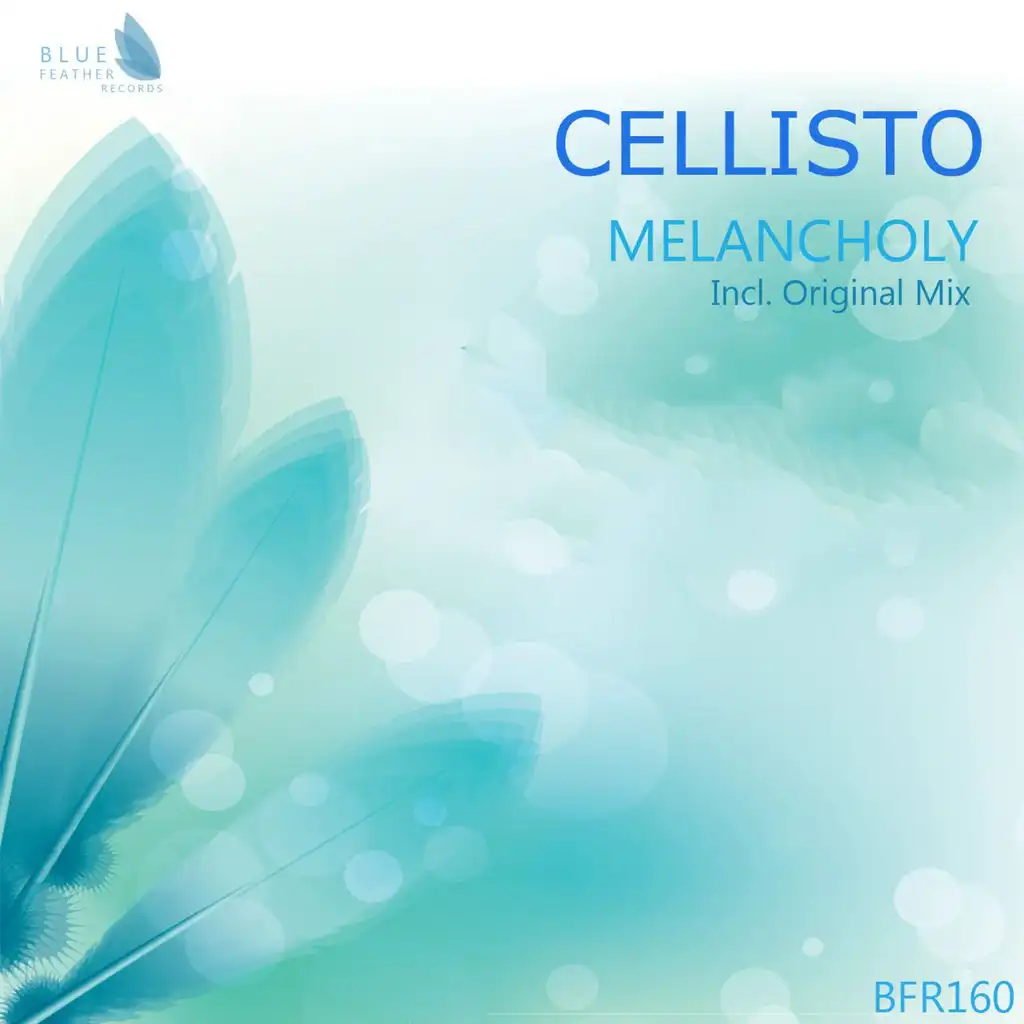 BLUE
FEATHER
RECORDS

CELLISTO

MELANCHOLY

Incl. Original Mix

BFR160